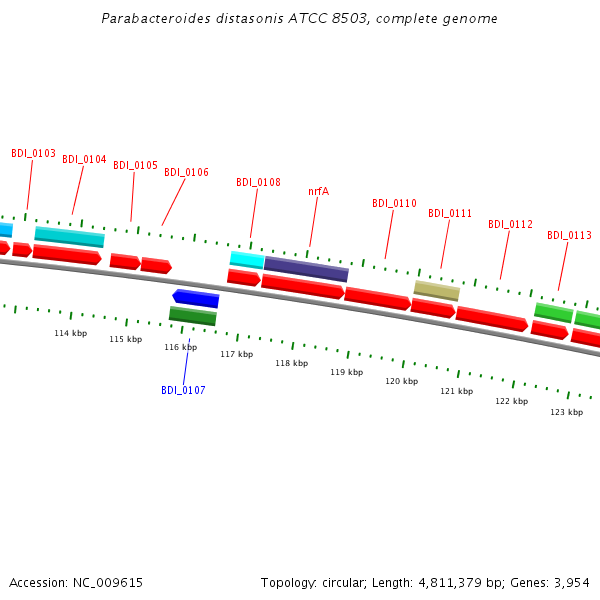 Parabacteroides distasonis ATCC 8503, complete genome

BDI_0103 BDI_0104 BDI_0105 BDI_0106 BDI_0108 nrfA BDI_0110 BDI_0111 BDI_0112 BDI_0113

114 kbp 115 kbp 116 kbp 117 kbp 118 kbp 119 kbp 120 kbp 121 kbp 122 kbp 123 kbp

BDI_0107

Accession: NC_009615

Topology: circular; Length: 4,811,379 bp; Genes: 3,954